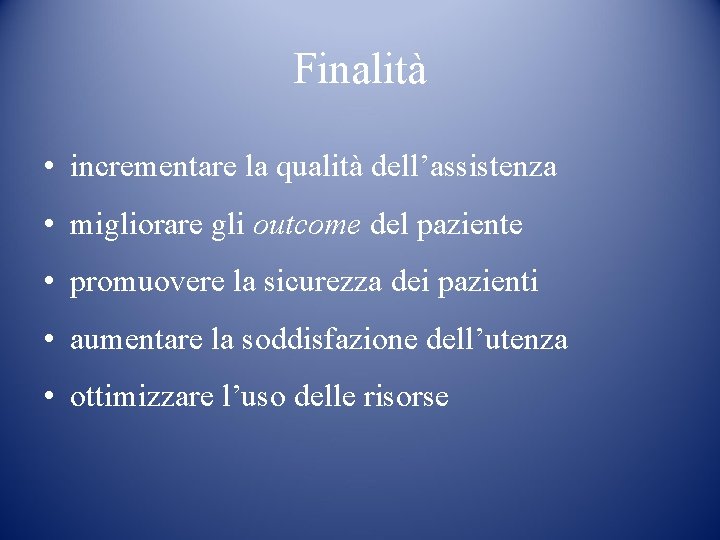 Finalità

• incrementare la qualità dell’assistenza
• migliorare gli outcome del paziente
• promuovere la sicurezza dei pazienti
• aumentare la soddisfazione dell’utenza
• ottimizzare l’uso delle risorse